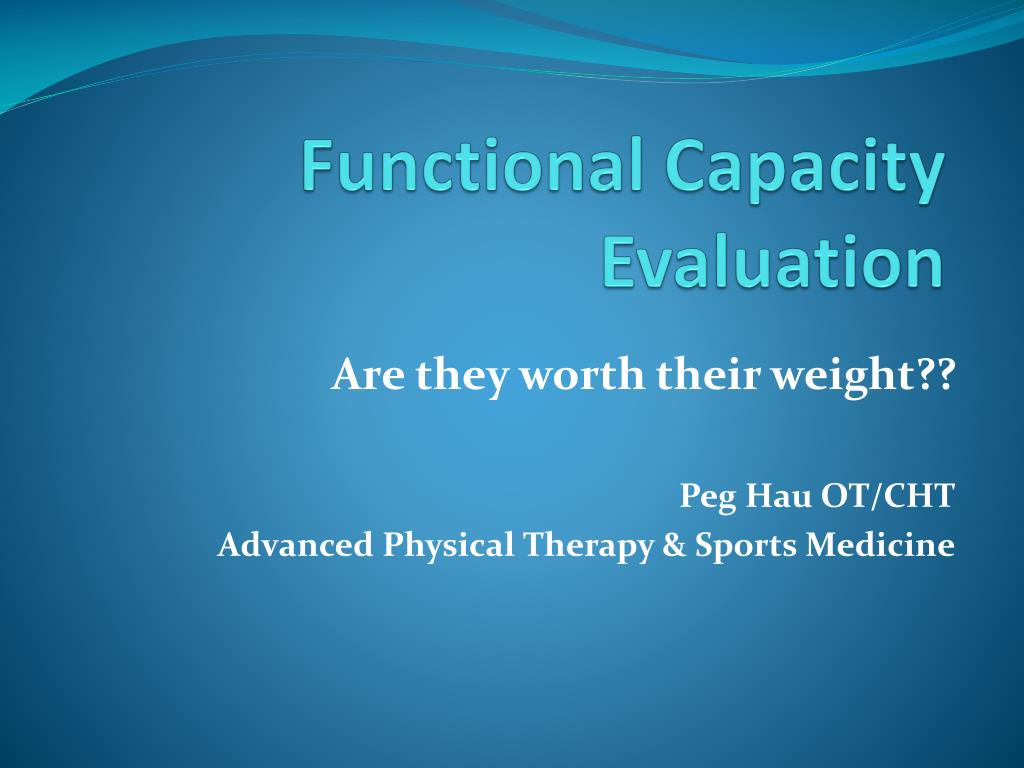 Functional Capacity Evaluation

Are they worth their weight??

Peg Hau OT/CHT
Advanced Physical Therapy & Sports Medicine